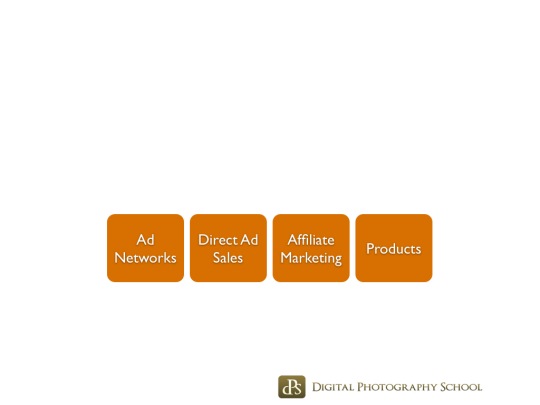 Ad Networks

Direct Ad Sales

Affiliate Marketing

Products

dPS DIGITAL PHOTOGRAPHY SCHOOL